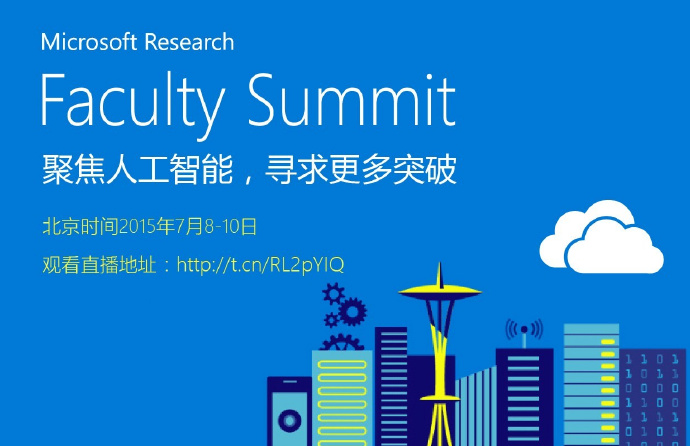 Microsoft Research

Faculty Summit

聚焦人工智能，寻求更多突破

北京时间2015年7月8-10日

观看直播地址：http://t.cn/RL2pYIQ